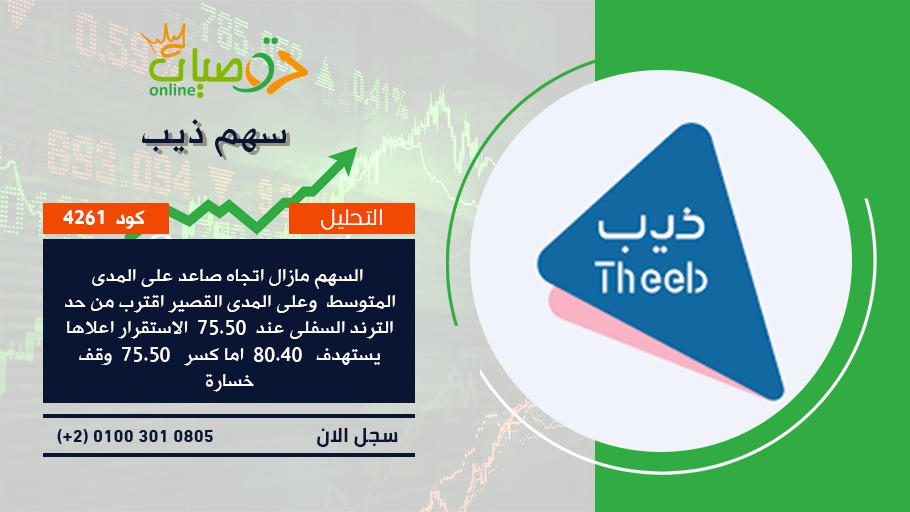 توصيات
online

سهم ذيب

التحليل

كود 4261

السهم مازال اتجاه صاعد على المدى المتوسط وعلى المدى القصير اقترب من حد الترند السفلى عند 75.50 الاستقرار اعلاها يستهدف 80.40 اما كسر 75.50 وقف خسارة

سجل الان

(+2) 0100 301 0805

ذيب
Theeb